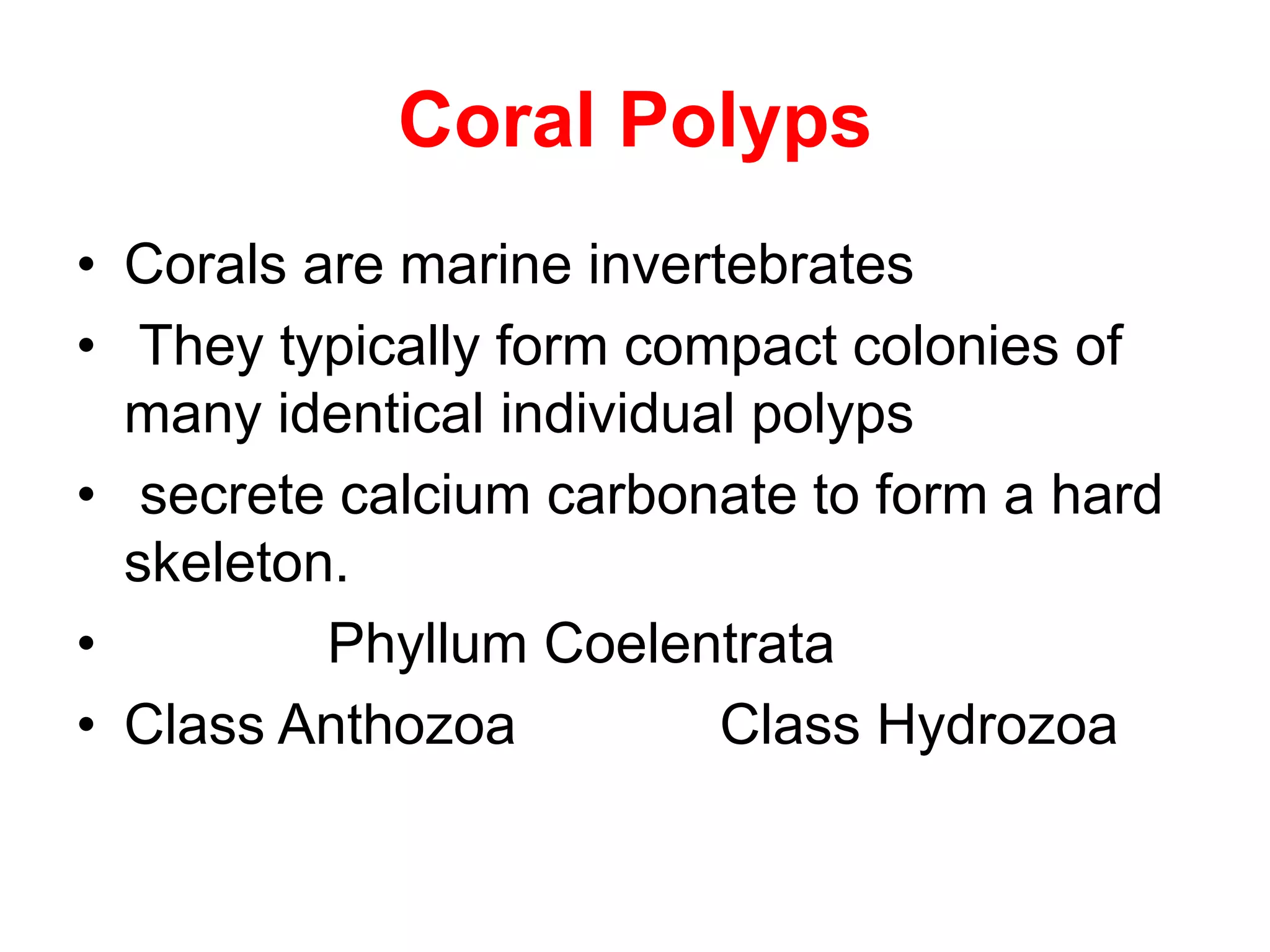 Coral Polyps

• Corals are marine invertebrates
• They typically form compact colonies of many identical individual polyps
• secrete calcium carbonate to form a hard skeleton.
• Phyllum Coelentrata
• Class Anthozoa Class Hydrozoa